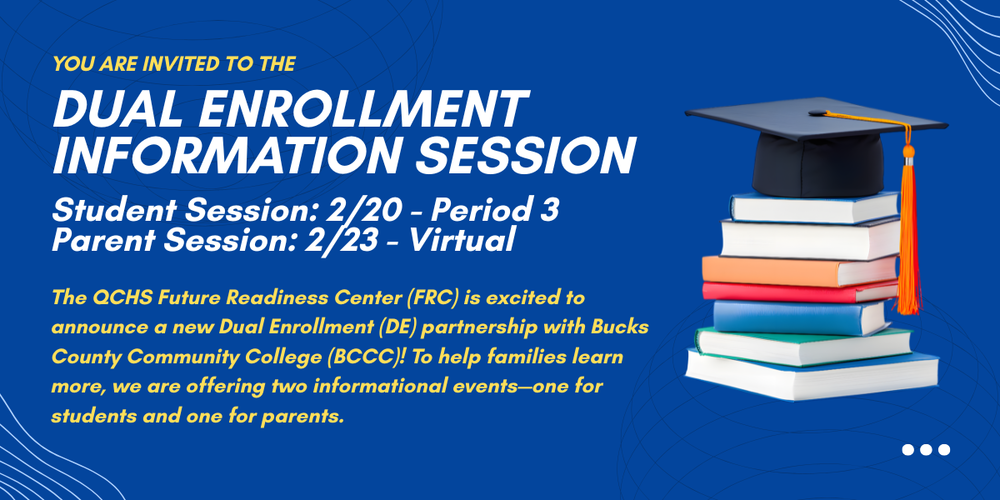 YOU ARE INVITED TO THE

DUAL ENROLLMENT INFORMATION SESSION

Student Session: 2/20 - Period 3
Parent Session: 2/23 - Virtual

The QCHS Future Readiness Center (FRC) is excited to announce a new Dual Enrollment (DE) partnership with Bucks County Community College (BCCC)! To help families learn more, we are offering two informational events—one for students and one for parents.